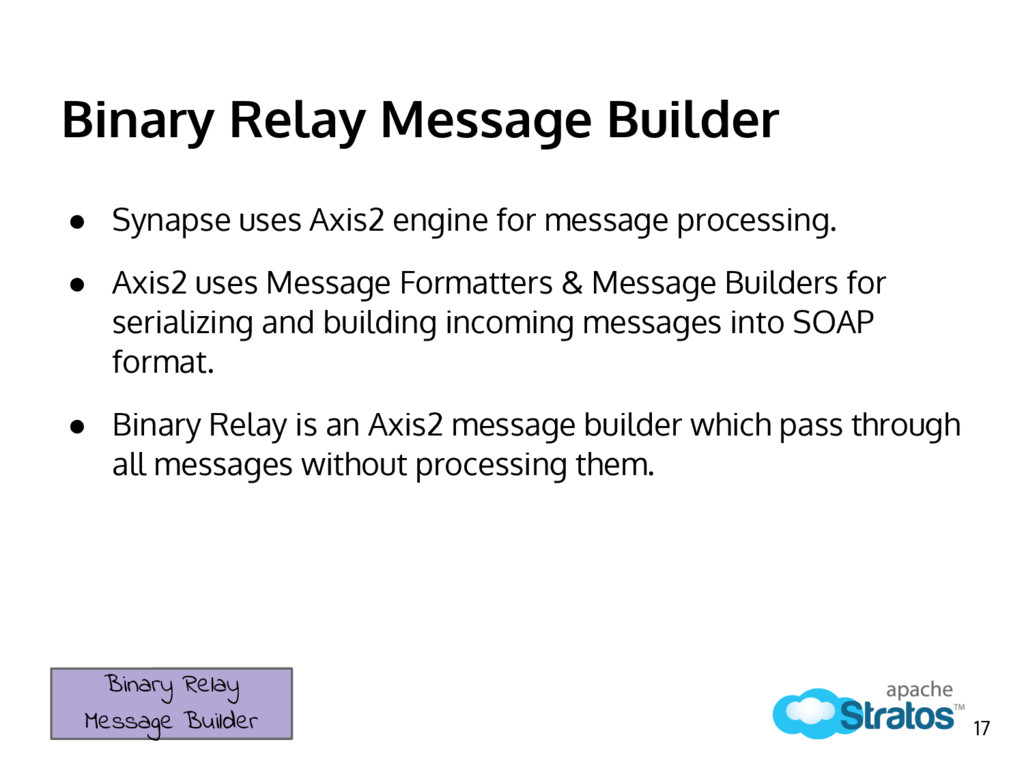 Binary Relay Message Builder

● Synapse uses Axis2 engine for message processing.

● Axis2 uses Message Formatters & Message Builders for serializing and building incoming messages into SOAP format.

● Binary Relay is an Axis2 message builder which pass through all messages without processing them.

Binary Relay
Message Builder

apache
Stratos™

17